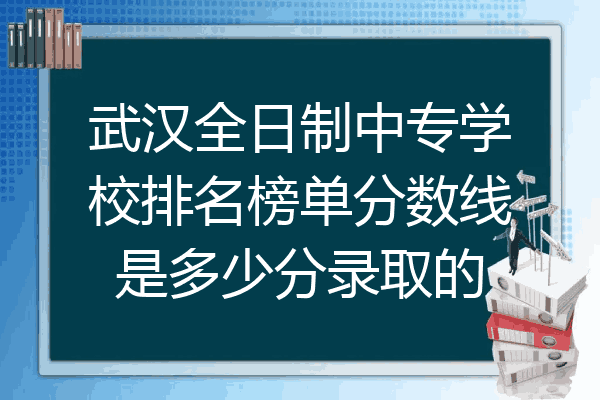 武汉全日制中专学校排名榜单分数线是多少分录取的